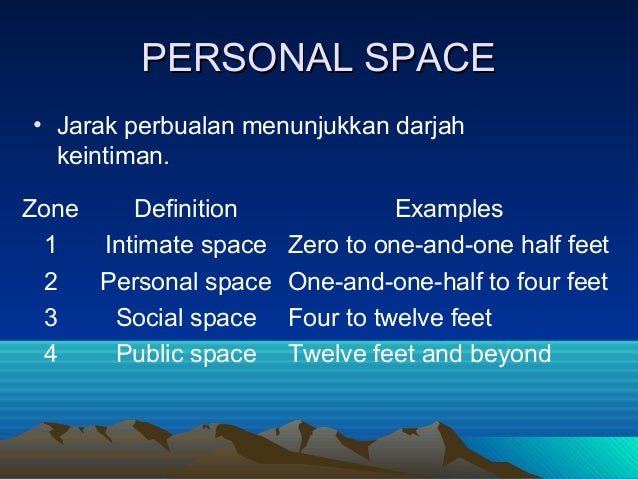 PERSONAL SPACE

• Jarak perbualan menunjukkan darjah keintiman.

| Zone | Definition | Examples |
|---|---|---|
| 1 | Intimate space | Zero to one-and-one half feet |
| 2 | Personal space | One-and-one-half to four feet |
| 3 | Social space | Four to twelve feet |
| 4 | Public space | Twelve feet and beyond |